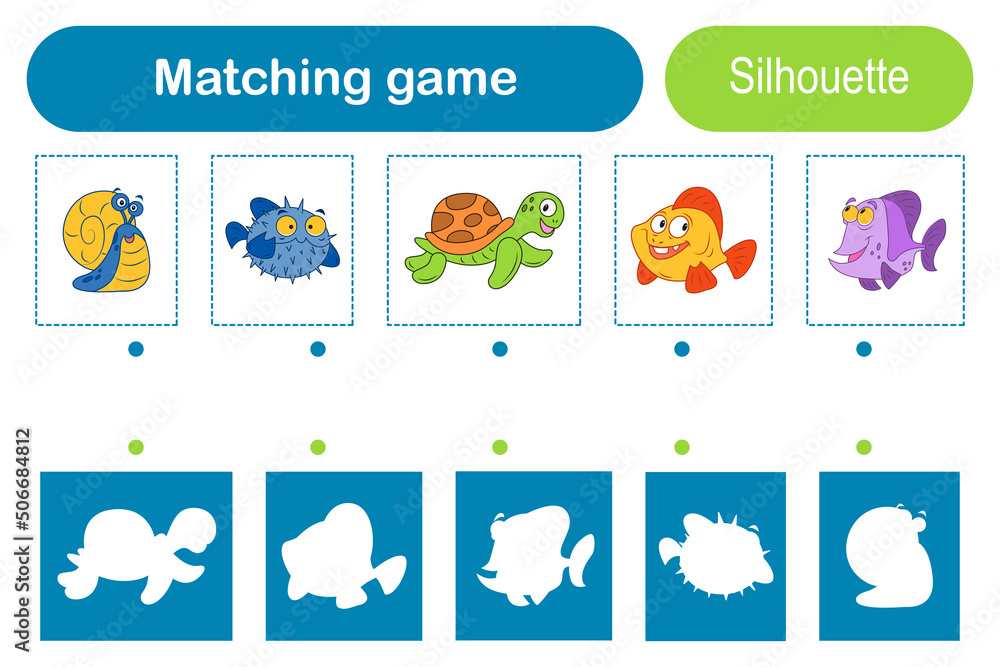 Matching game

Silhouette

Adobe Stock | #506684812